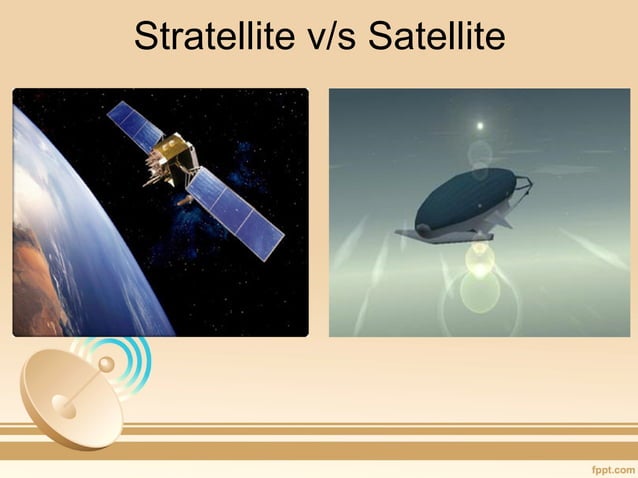 Stratellite v/s Satellite

fppt.com